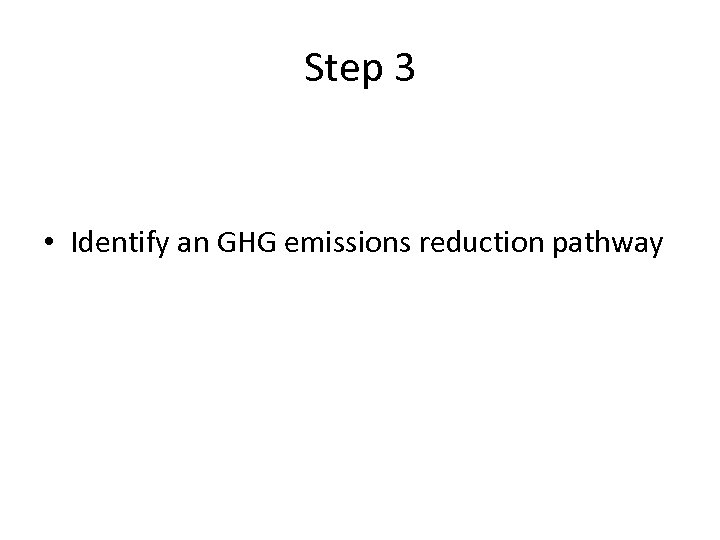 Step 3

• Identify an GHG emissions reduction pathway